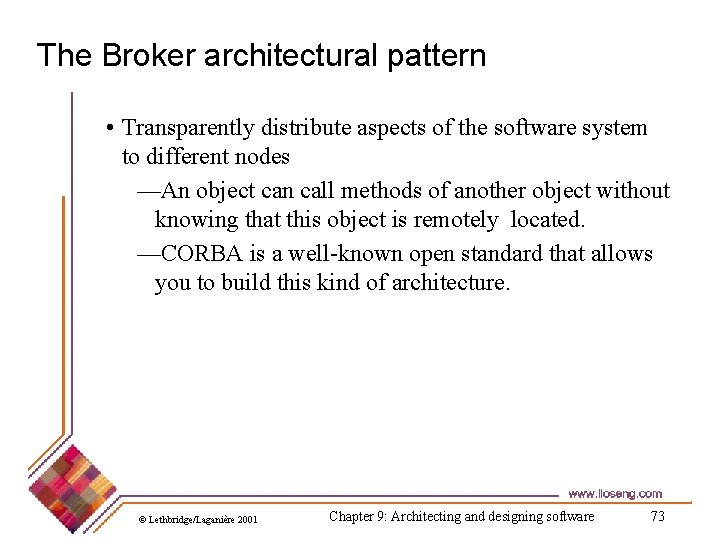 The Broker architectural pattern

• Transparently distribute aspects of the software system to different nodes

—An object can call methods of another object without knowing that this object is remotely located.

—CORBA is a well-known open standard that allows you to build this kind of architecture.

www.lloseng.com

© Lethbridge/Laganière 2001

Chapter 9: Architecting and designing software

73